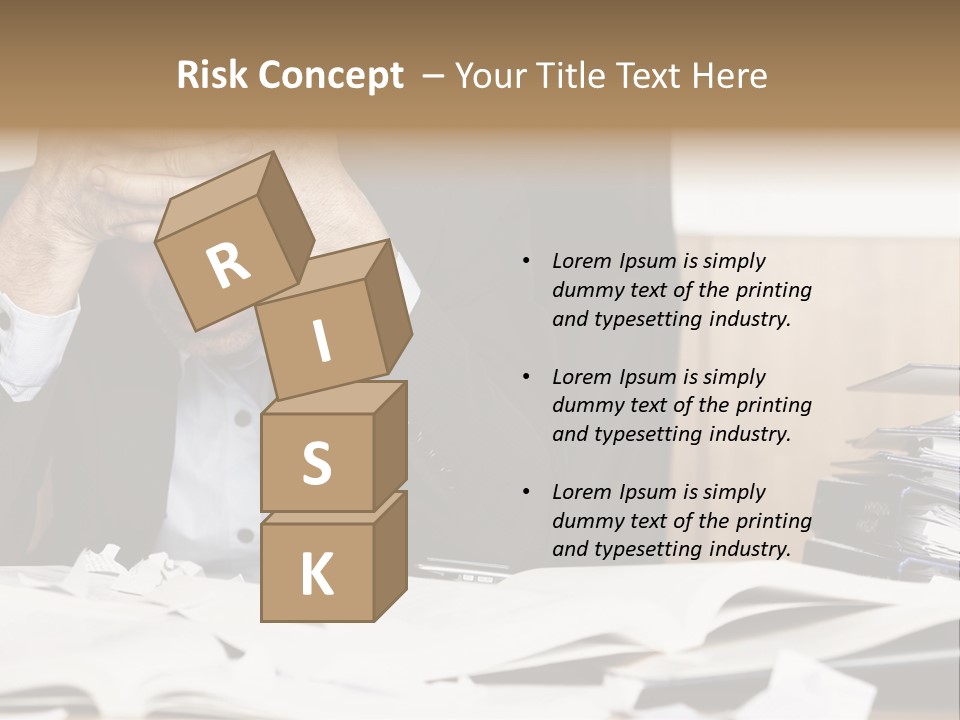 Risk Concept – Your Title Text Here

R
I
S
K

• Lorem Ipsum is simply dummy text of the printing and typesetting industry.

• Lorem Ipsum is simply dummy text of the printing and typesetting industry.

• Lorem Ipsum is simply dummy text of the printing and typesetting industry.